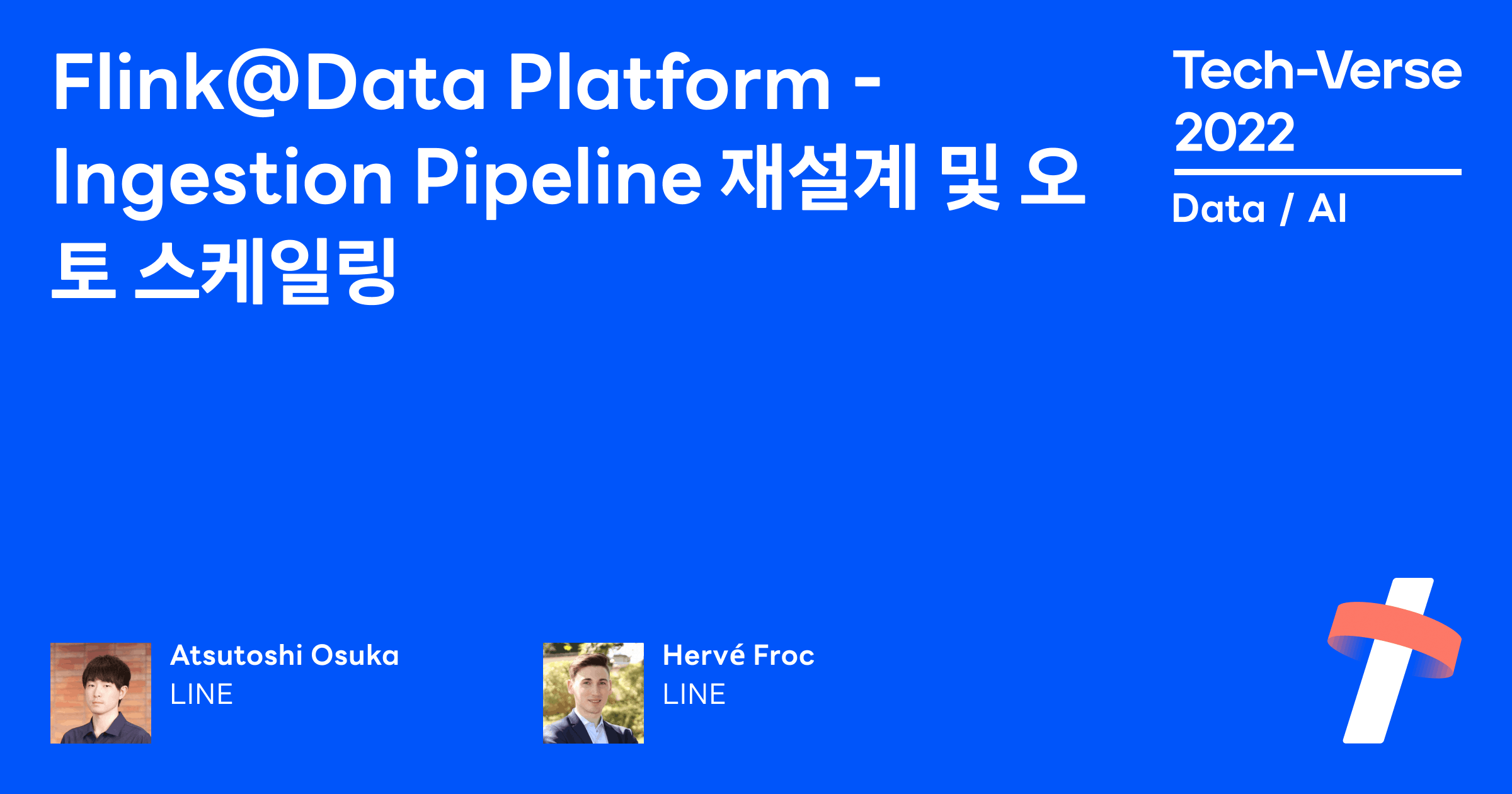 Flink@Data Platform - Ingestion Pipeline 재설계 및 오토 스케일링

Tech-Verse 2022

Data / AI

Atsutoshi Osuka
LINE

Hervé Froc
LINE